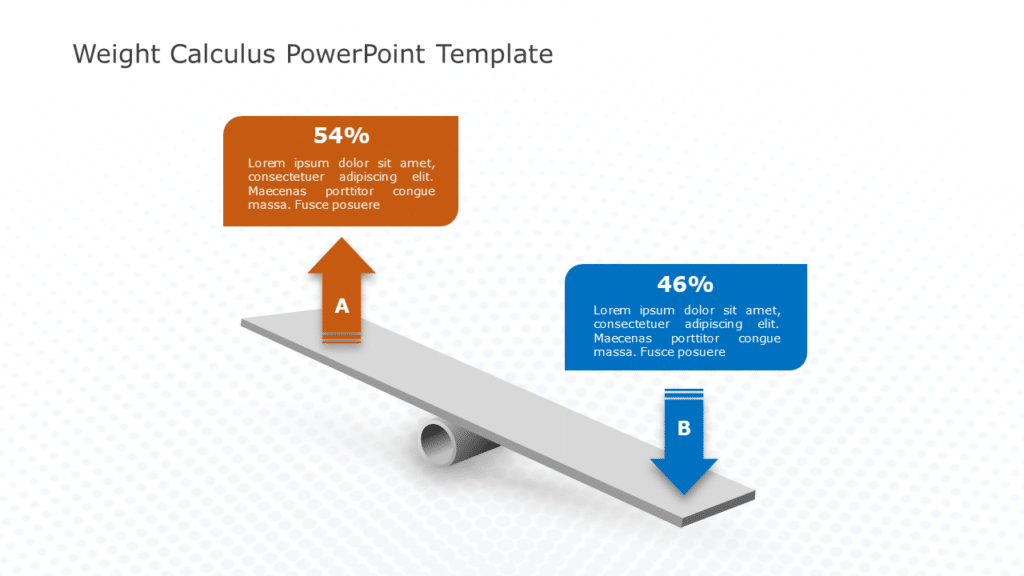 Weight Calculus PowerPoint Template

54%

Lorem ipsum dolor sit amet, consectetuer adipiscing elit. Maecenas porttitor congue massa. Fusce posuere

A

46%

Lorem ipsum dolor sit amet, consectetuer adipiscing elit. Maecenas porttitor congue massa. Fusce posuere

B